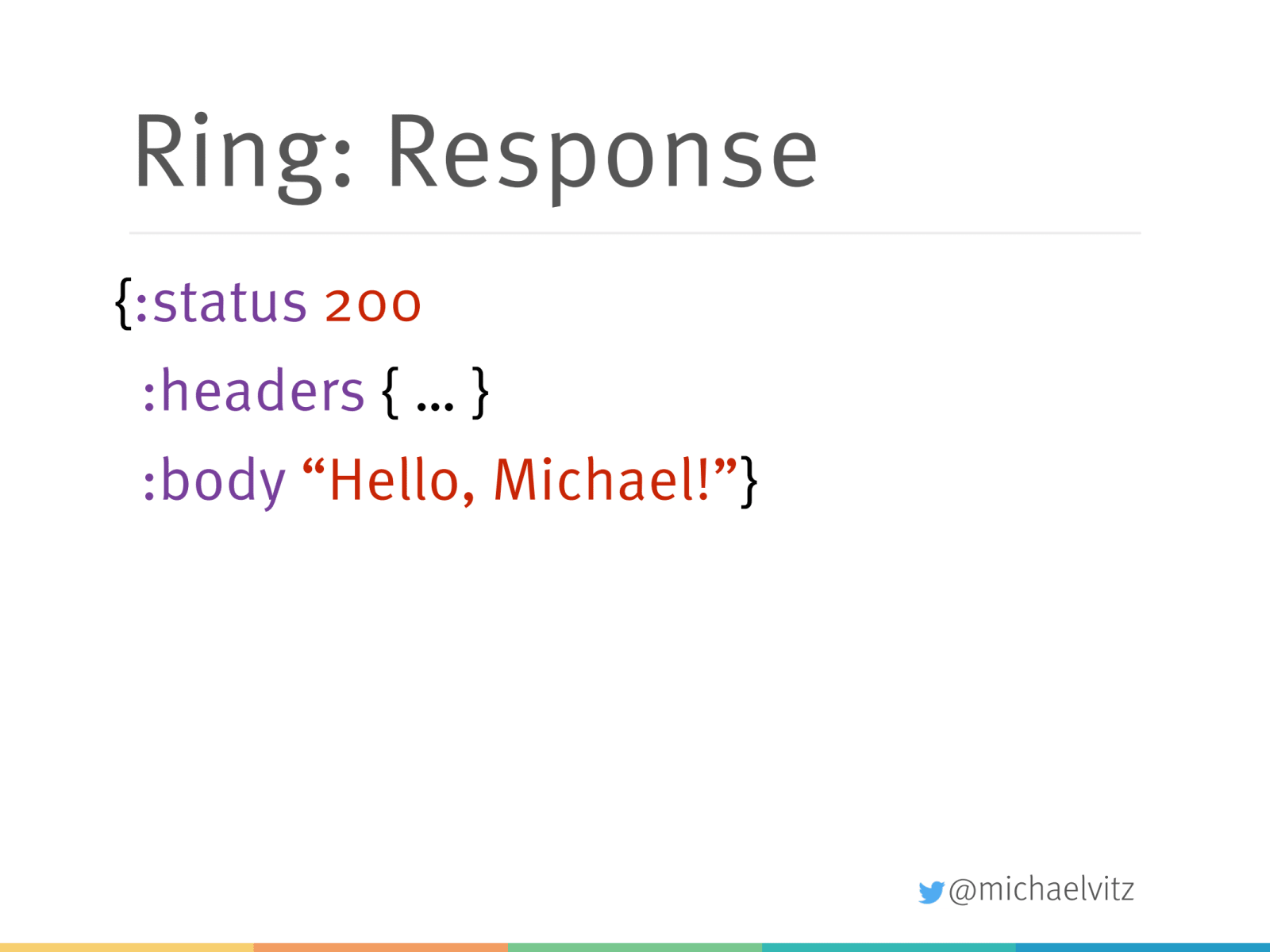 Ring: Response

{:status 200
 :headers { … }
 :body “Hello, Michael!”}

@michaelvitz